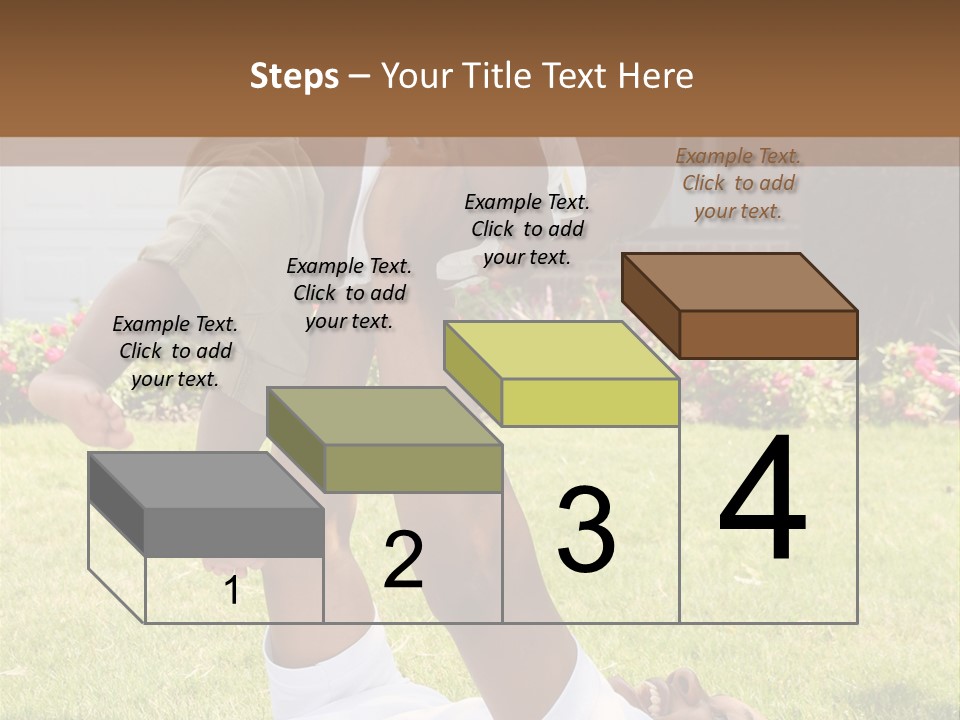 Steps – Your Title Text Here

Example Text. Click to add your text.

Example Text. Click to add your text.

Example Text. Click to add your text.

Example Text. Click to add your text.

1

2

3

4